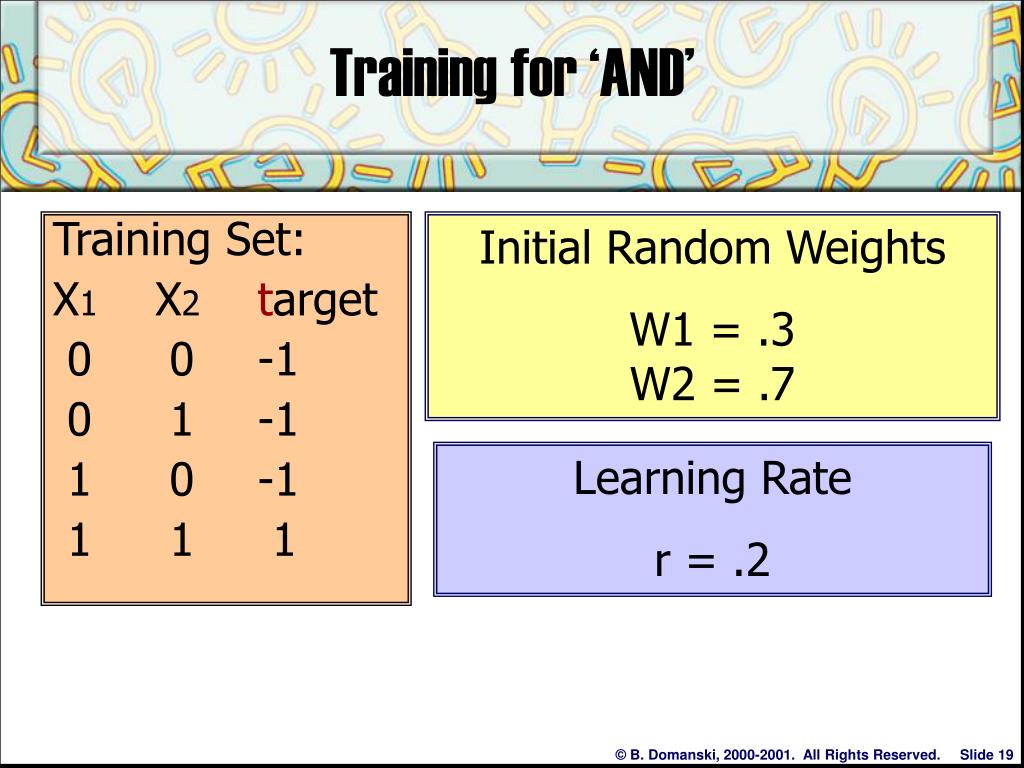 Training for ‘AND’

Training Set:

| $X_1$ | $X_2$ | target |
|---|---|---|
| 0 | 0 | -1 |
| 0 | 1 | -1 |
| 1 | 0 | -1 |
| 1 | 1 | 1 |

Initial Random Weights

W1 = .3
W2 = .7

Learning Rate

r = .2

© B. Domanski, 2000-2001. All Rights Reserved. Slide 19